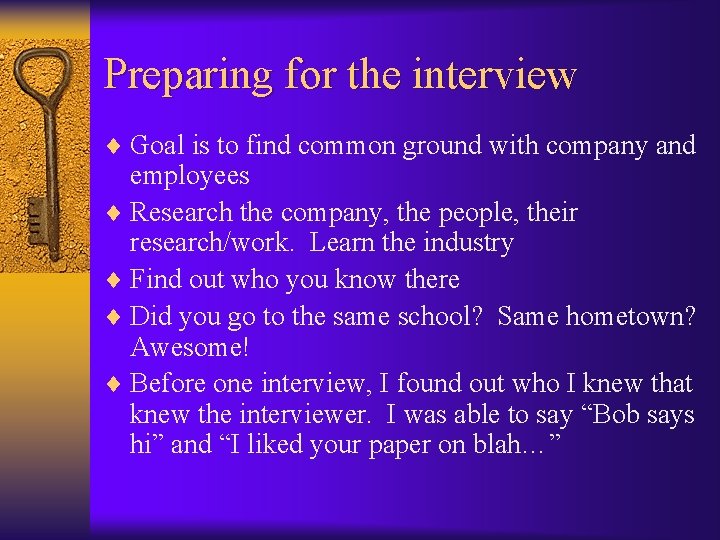 Preparing for the interview

♦ Goal is to find common ground with company and employees

♦ Research the company, the people, their research/work. Learn the industry

♦ Find out who you know there

♦ Did you go to the same school? Same hometown? Awesome!

♦ Before one interview, I found out who I knew that knew the interviewer. I was able to say “Bob says hi” and “I liked your paper on blah…”